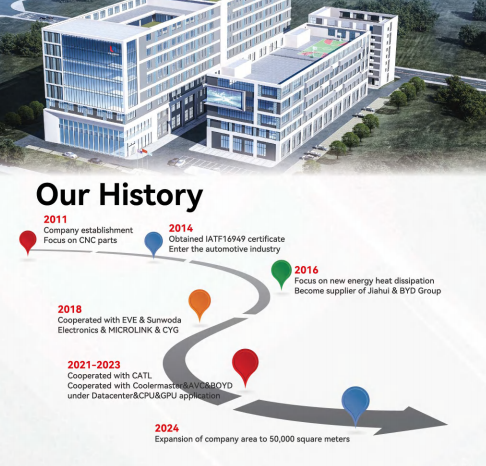 Our History

2011
Company establishment
Focus on CNC parts

2014
Obtained IATF16949 certificate
Enter the automotive industry

2016
Focus on new energy heat dissipation
Become supplier of Jiahui & BYD Group

2018
Cooperated with EVE & Sunwoda Electronics & MICROLINK & CYG

2021-2023
Cooperated with CATL
Cooperated with Coolermaster&AVC&BOYD under Datacenter&CPU&GPU application

2024
Expansion of company area to 50,000 square meters